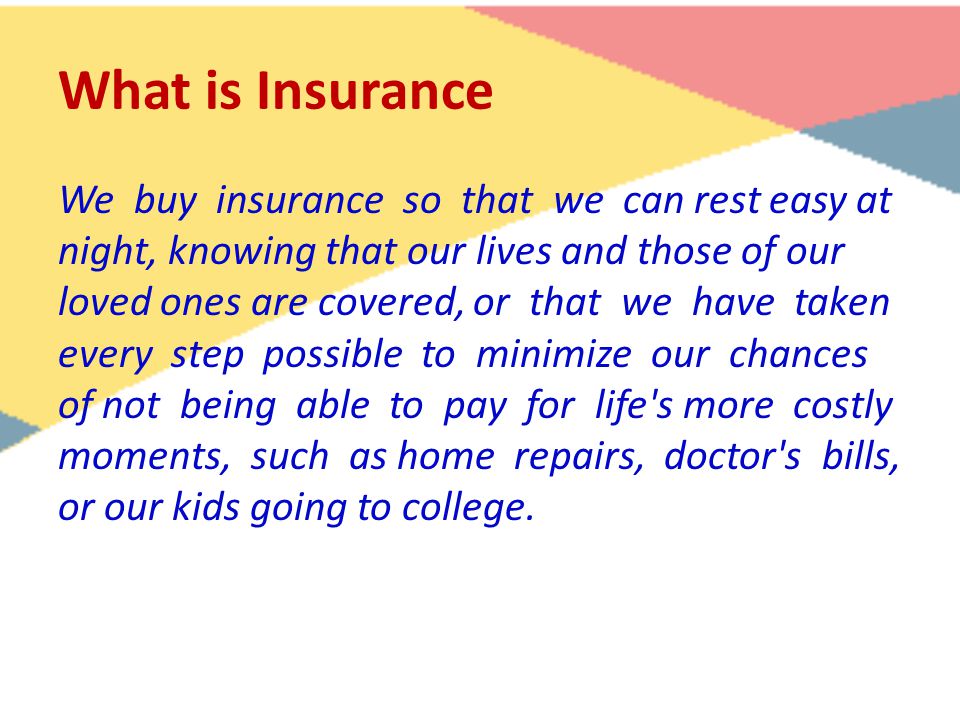 What is Insurance

We buy insurance so that we can rest easy at night, knowing that our lives and those of our loved ones are covered, or that we have taken every step possible to minimize our chances of not being able to pay for life's more costly moments, such as home repairs, doctor's bills, or our kids going to college.